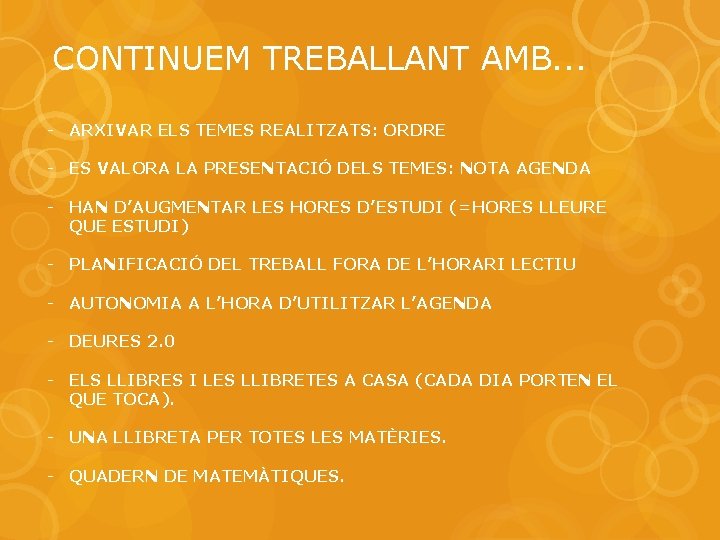 CONTINUEM TREBALLANT AMB...

- ARXIVAR ELS TEMES REALITZATS: ORDRE

- ES VALORA LA PRESENTACIÓ DELS TEMES: NOTA AGENDA

- HAN D'AUGMENTAR LES HORES D'ESTUDI (=HORES LLEURE QUE ESTUDI)

- PLANIFICACIÓ DEL TREBALL FORA DE L'HORARI LECTIU

- AUTONOMIA A L'HORA D'UTILITZAR L'AGENDA

- DEURES 2.0

- ELS LLIBRES I LES LLIBRETES A CASA (CADA DIA PORTEN EL QUE TOCA).

- UNA LLIBRETA PER TOTES LES MATÈRIES.

- QUADERN DE MATEMÀTIQUES.